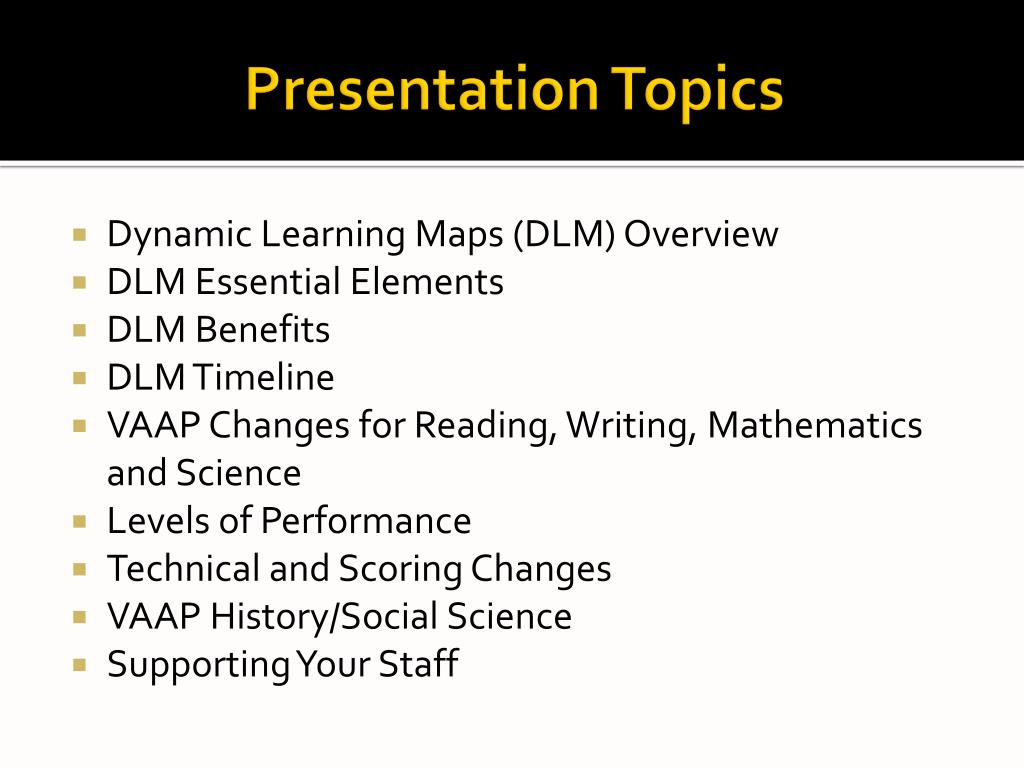 Presentation Topics

- Dynamic Learning Maps (DLM) Overview
- DLM Essential Elements
- DLM Benefits
- DLM Timeline
- VAAP Changes for Reading, Writing, Mathematics and Science
- Levels of Performance
- Technical and Scoring Changes
- VAAP History/Social Science
- Supporting Your Staff